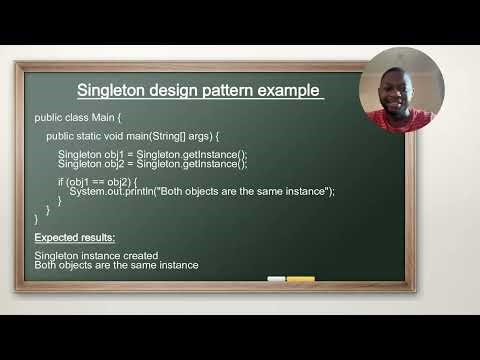 Singleton design pattern example

public class Main {
public static void main(String[] args) {
Singleton obj1 = Singleton.getInstance();
Singleton obj2 = Singleton.getInstance();

if (obj1 == obj2) {
System.out.println("Both objects are the same instance");
}
}
}

Expected results:

Singleton instance created
Both objects are the same instance